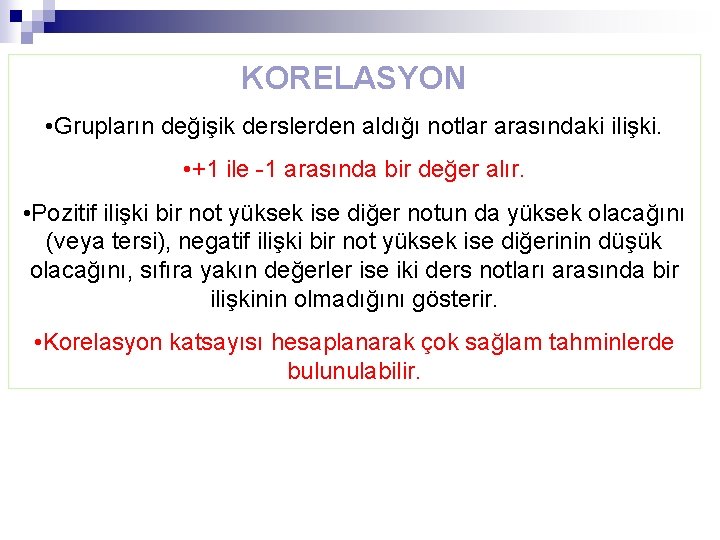 KORELASYON

•Grupların değişik derslerden aldığı notlar arasındaki ilişki.

•+1 ile -1 arasında bir değer alır.

•Pozitif ilişki bir not yüksek ise diğer notun da yüksek olacağını (veya tersi), negatif ilişki bir not yüksek ise diğerinin düşük olacağını, sıfıra yakın değerler ise iki ders notları arasında bir ilişkinin olmadığını gösterir.

•Korelasyon katsayısı hesaplanarak çok sağlam tahminlerde bulunulabilir.